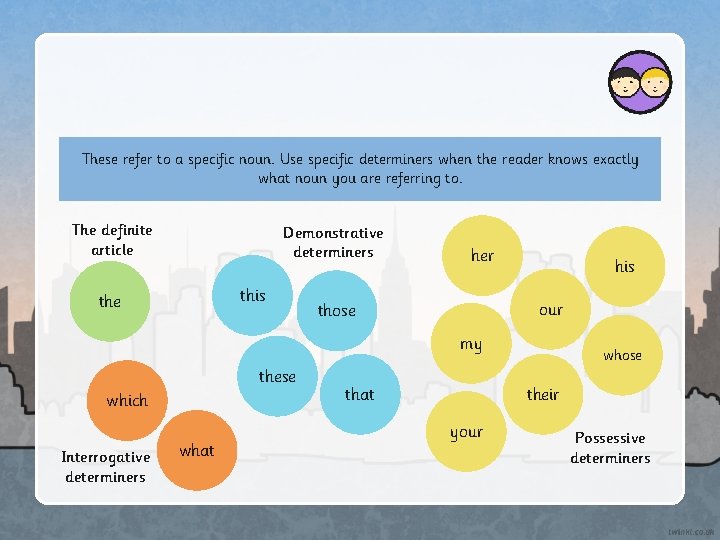 These refer to a specific noun. Use specific determiners when the reader knows exactly what noun you are referring to.

The definite article

the

which

what

Interrogative determiners

Demonstrative determiners

this

those

these

that

her

his

our

my

whose

their

your

Possessive determiners

twinkl.co.uk